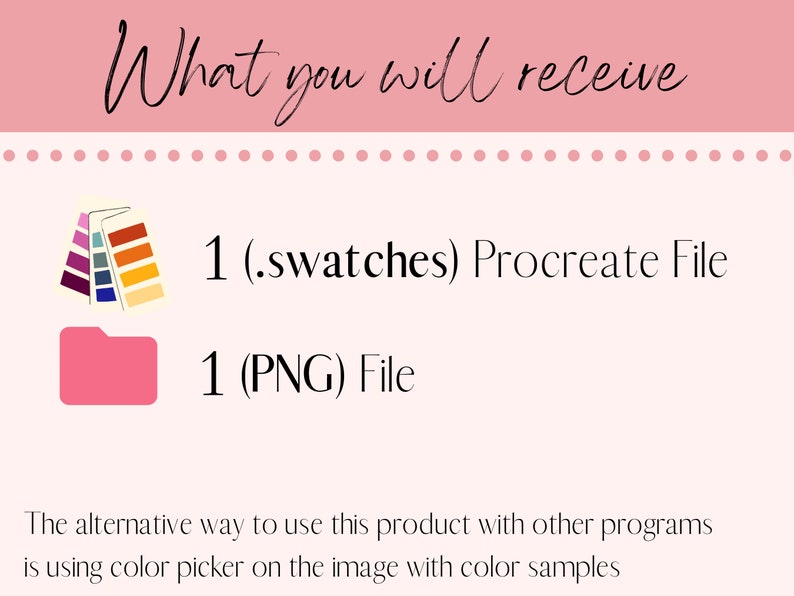 What you will receive

1 (.swatches) Procreate File

1 (PNG) File

The alternative way to use this product with other programs is using color picker on the image with color samples